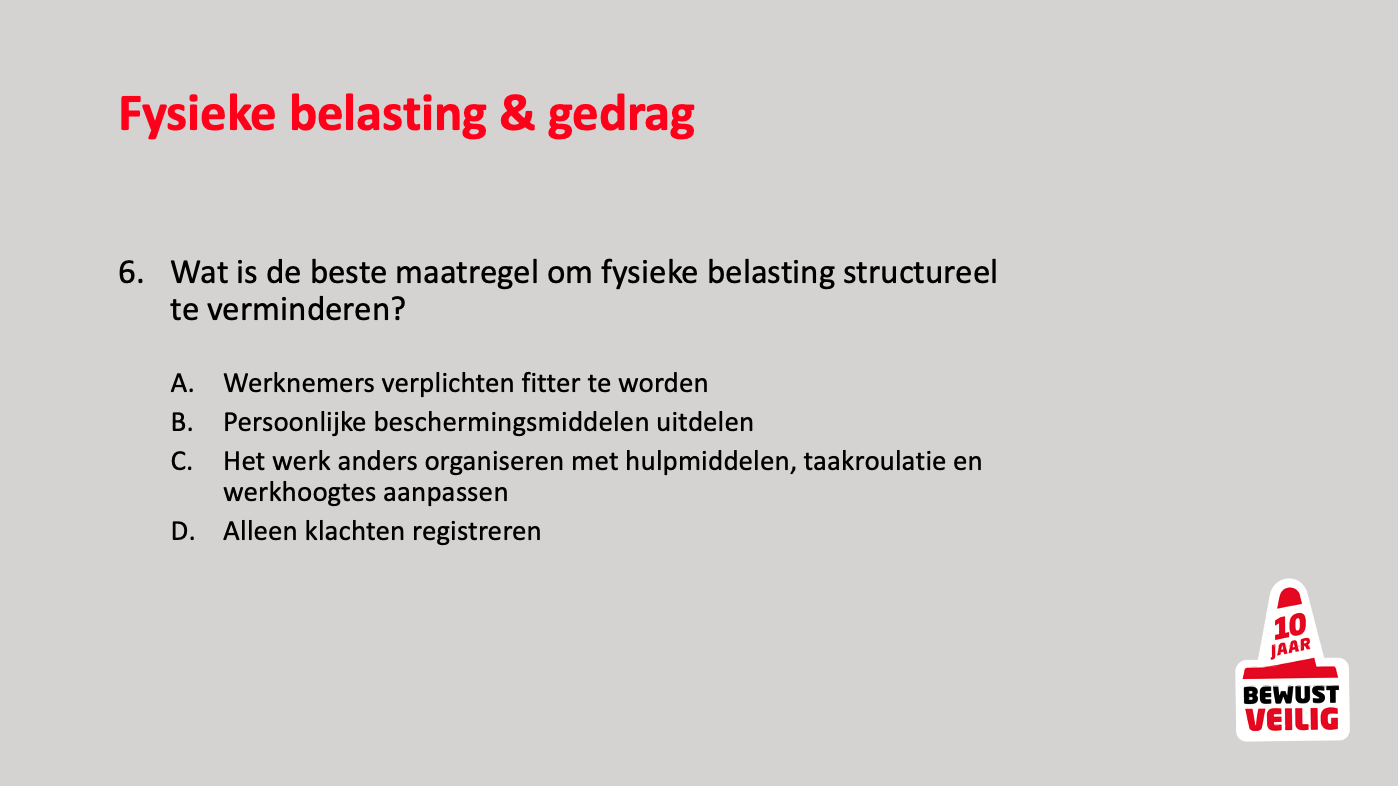 Fysieke belasting & gedrag

6. Wat is de beste maatregel om fysieke belasting structureel te verminderen?

A. Werknemers verplichten fitter te worden
B. Persoonlijke beschermingsmiddelen uitdelen
C. Het werk anders organiseren met hulpmiddelen, taakroulatie en werkhoogtes aanpassen
D. Alleen klachten registreren

10 JAAR
BEWUST VEILIG